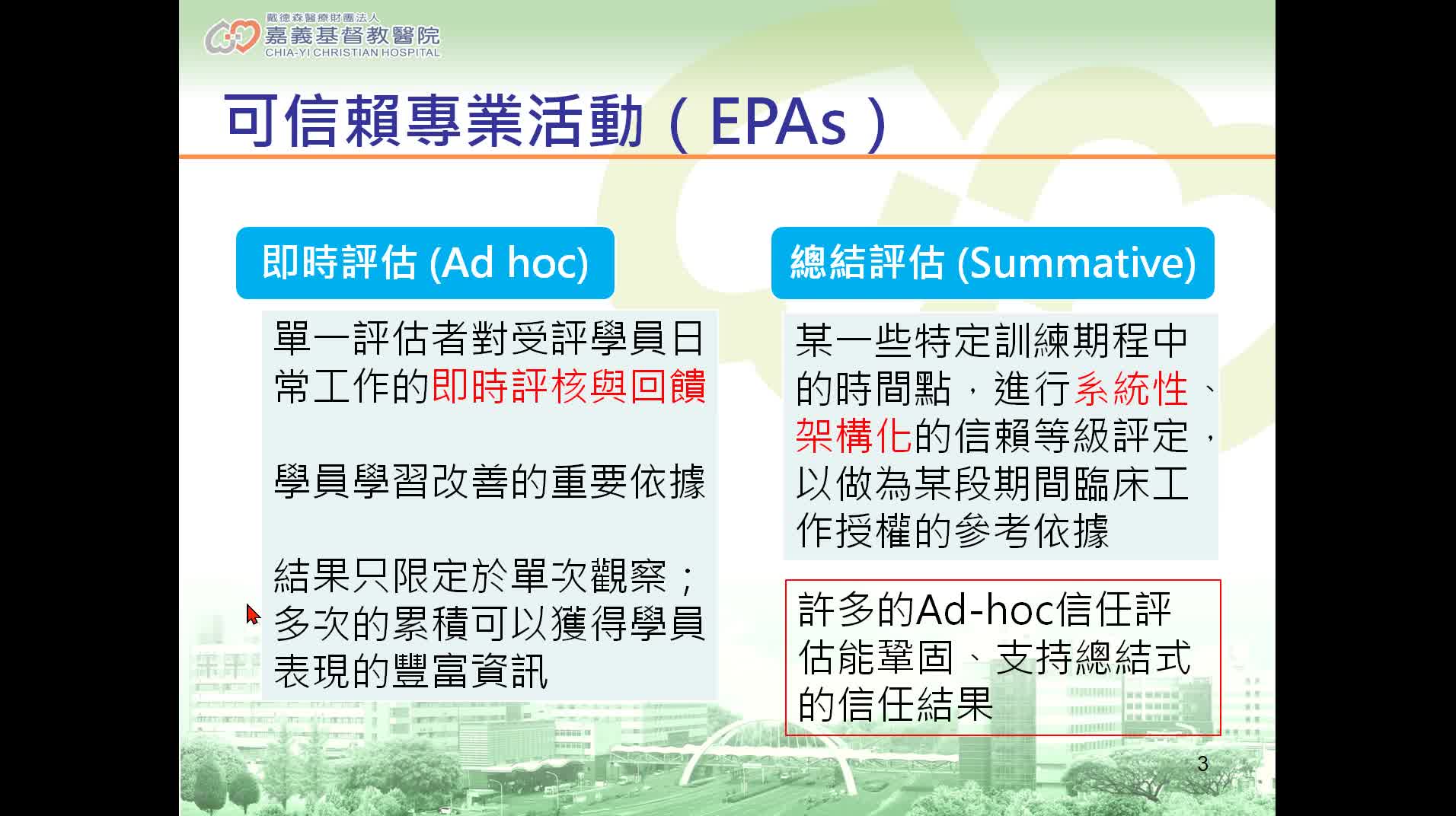 戴德森醫療財團法人
嘉義基督教醫院
CHIA-YI CHRISTIAN HOSPITAL

可信賴專業活動（EPAs）

即時評估 (Ad hoc)

單一評估者對受評學員日常工作的即時評核與回饋

學員學習改善的重要依據

結果只限定於單次觀察；多次的累積可以獲得學員表現的豐富資訊

總結評估 (Summative)

某一些特定訓練期程中的時間點，進行系統性、架構化的信賴等級評定，以做為某段期間臨床工作授權的參考依據

許多的Ad-hoc信任評估能鞏固、支持總結式的信任結果

3